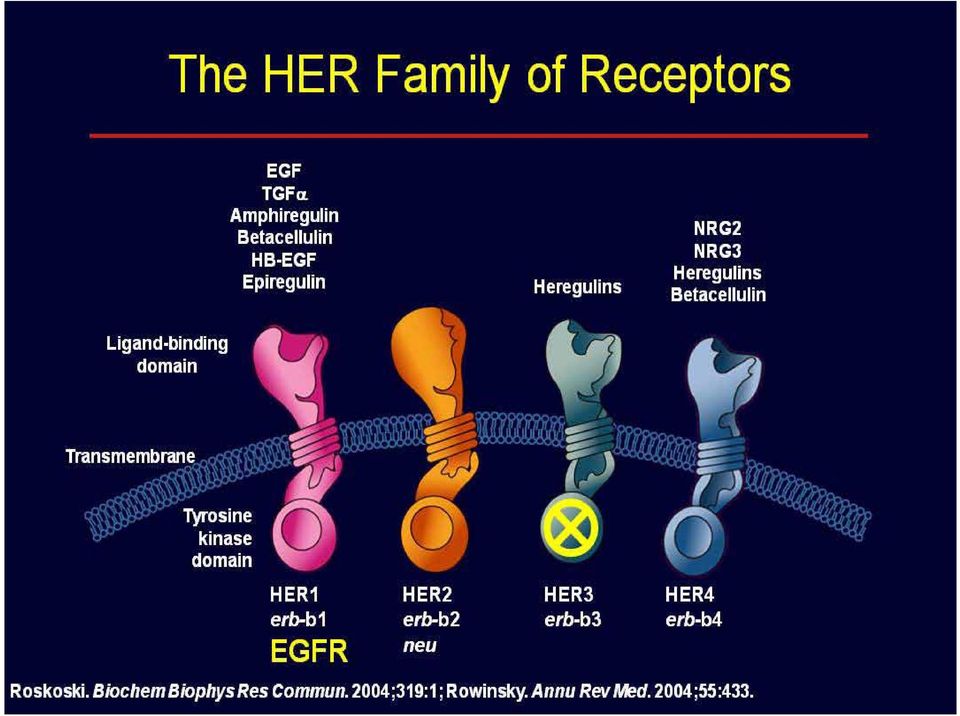 The HER Family of Receptors

EGF
TGFα
Amphiregulin
Betacellulin
HB-EGF
Epiregulin

Heregulins

NRG2
NRG3
Heregulins
Betacellulin

Ligand-binding domain

Transmembrane

Tyrosine kinase domain

HER1
erb-b1
EGFR

HER2
erb-b2
neu

HER3
erb-b3

HER4
erb-b4

Roskoski. Biochem Biophys Res Commun. 2004;319:1; Rowinsky. Annu Rev Med. 2004;55:433.